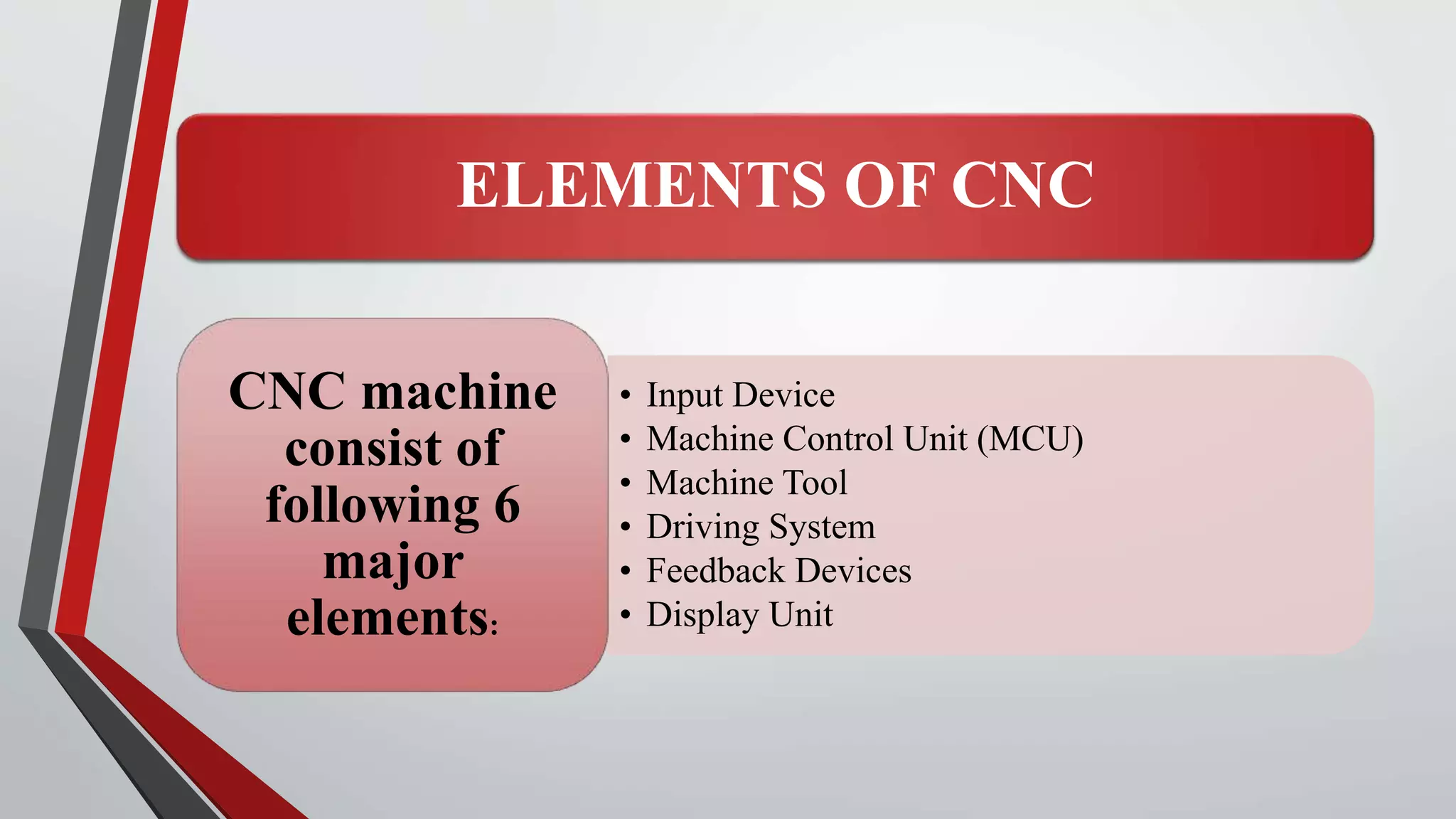 ELEMENTS OF CNC

CNC machine consist of following 6 major elements:

• Input Device
• Machine Control Unit (MCU)
• Machine Tool
• Driving System
• Feedback Devices
• Display Unit